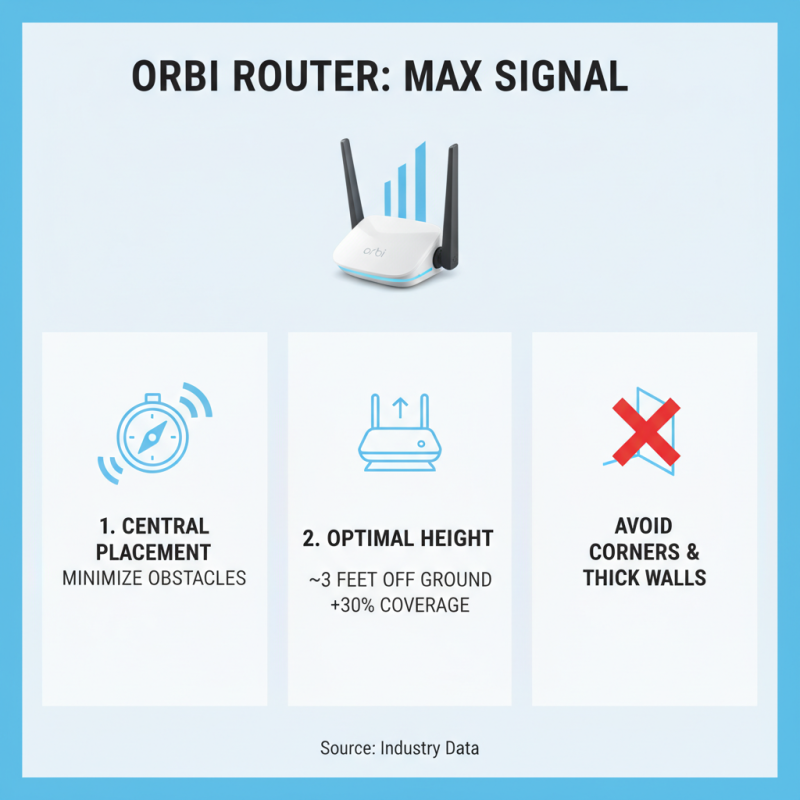 ORBI ROUTER: MAX SIGNAL

orbi

1. CENTRAL PLACEMENT
MINIMIZE OBSTACLES

2. OPTIMAL HEIGHT
~3 FEET OFF GROUND
+30% COVERAGE

AVOID CORNERS & THICK WALLS

Source: Industry Data